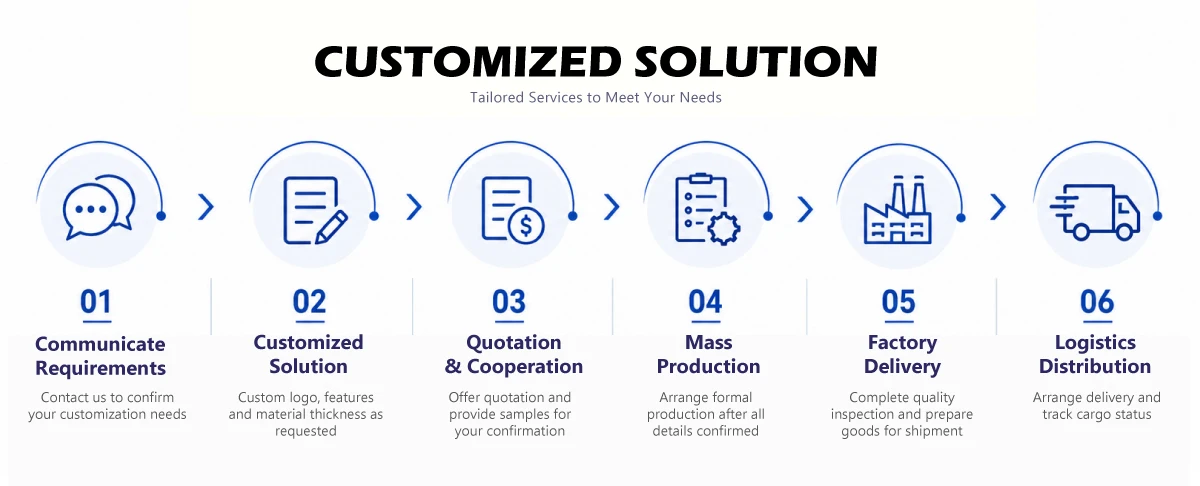 CUSTOMIZED SOLUTION

Tailored Services to Meet Your Needs

01
Communicate Requirements
Contact us to confirm your customization needs

02
Customized Solution
Custom logo, features and material thickness as requested

03
Quotation & Cooperation
Offer quotation and provide samples for your confirmation

04
Mass Production
Arrange formal production after all details confirmed

05
Factory Delivery
Complete quality inspection and prepare goods for shipment

06
Logistics Distribution
Arrange delivery and track cargo status